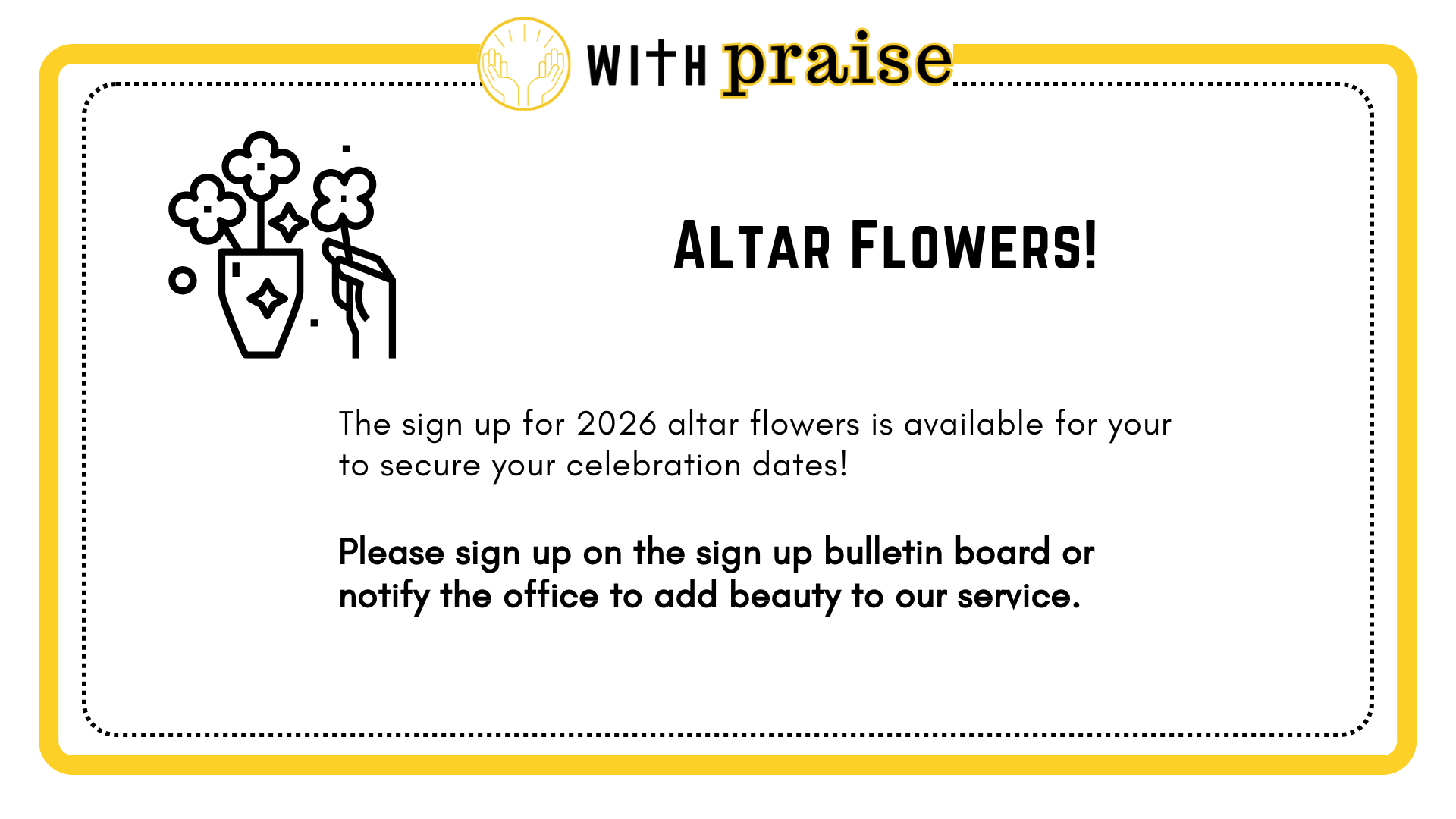 WITH praise

ALTAR FLOWERS!

The sign up for 2026 altar flowers is available for your to secure your celebration dates!

Please sign up on the sign up bulletin board or notify the office to add beauty to our service.